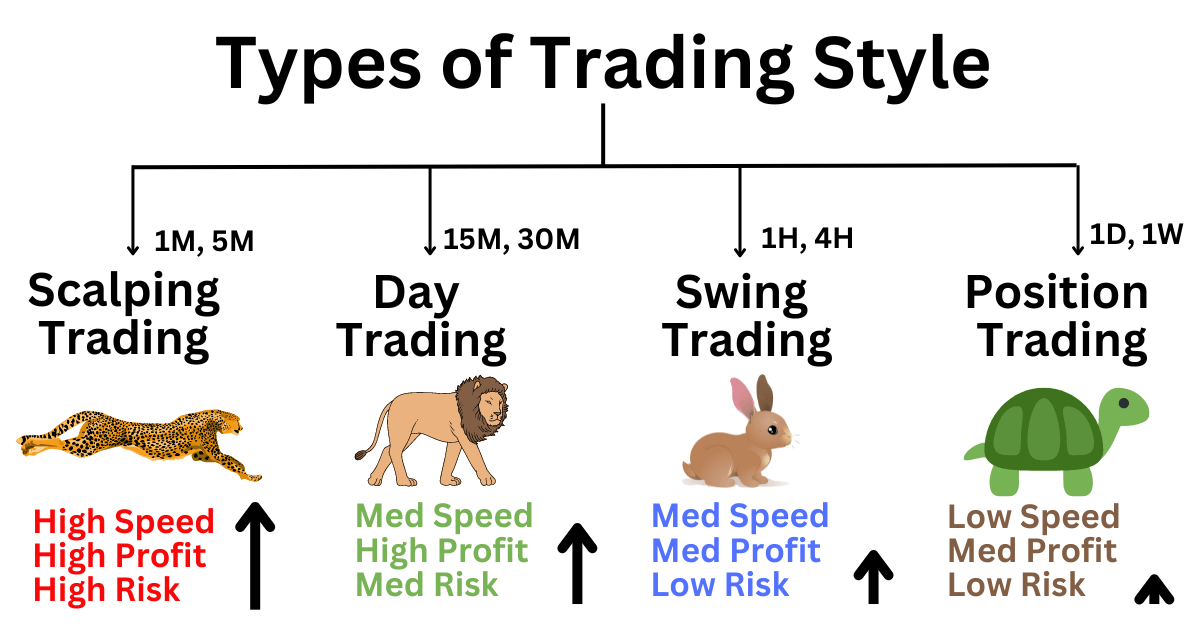 Types of Trading Style

1M, 5M
Scalping Trading
High Speed
High Profit
High Risk

15M, 30M
Day Trading
Med Speed
High Profit
Med Risk

1H, 4H
Swing Trading
Med Speed
Med Profit
Low Risk

1D, 1W
Position Trading
Low Speed
Med Profit
Low Risk